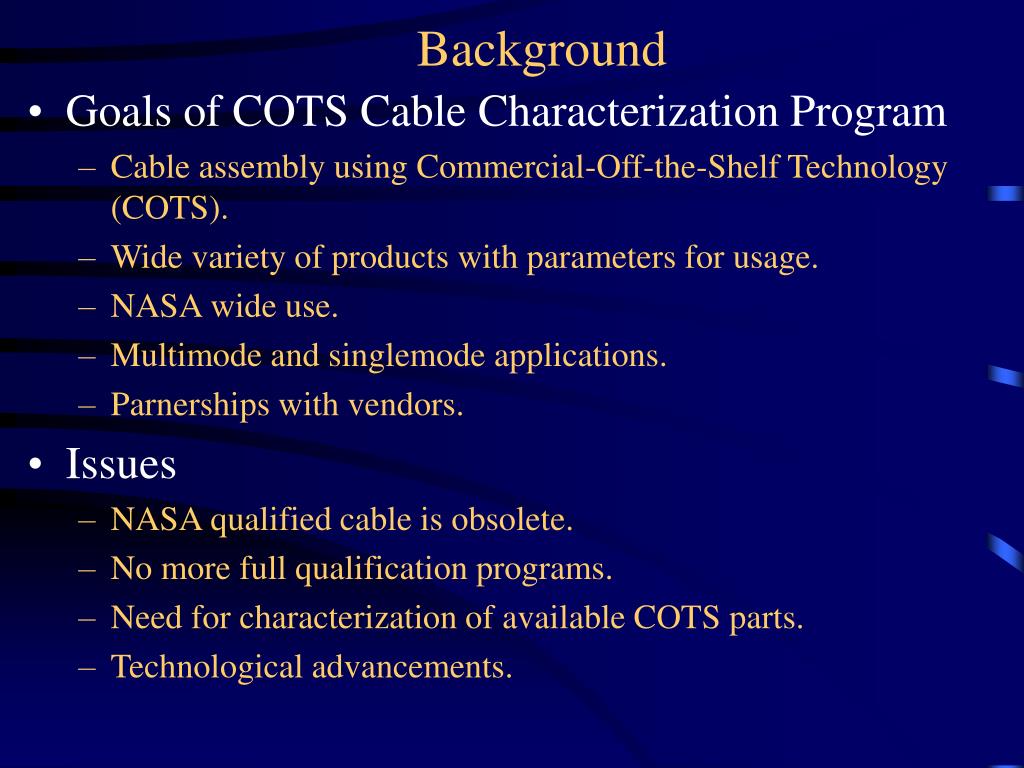 Background

• Goals of COTS Cable Characterization Program
– Cable assembly using Commercial-Off-the-Shelf Technology (COTS).
– Wide variety of products with parameters for usage.
– NASA wide use.
– Multimode and singlemode applications.
– Parnerships with vendors.

• Issues
– NASA qualified cable is obsolete.
– No more full qualification programs.
– Need for characterization of available COTS parts.
– Technological advancements.